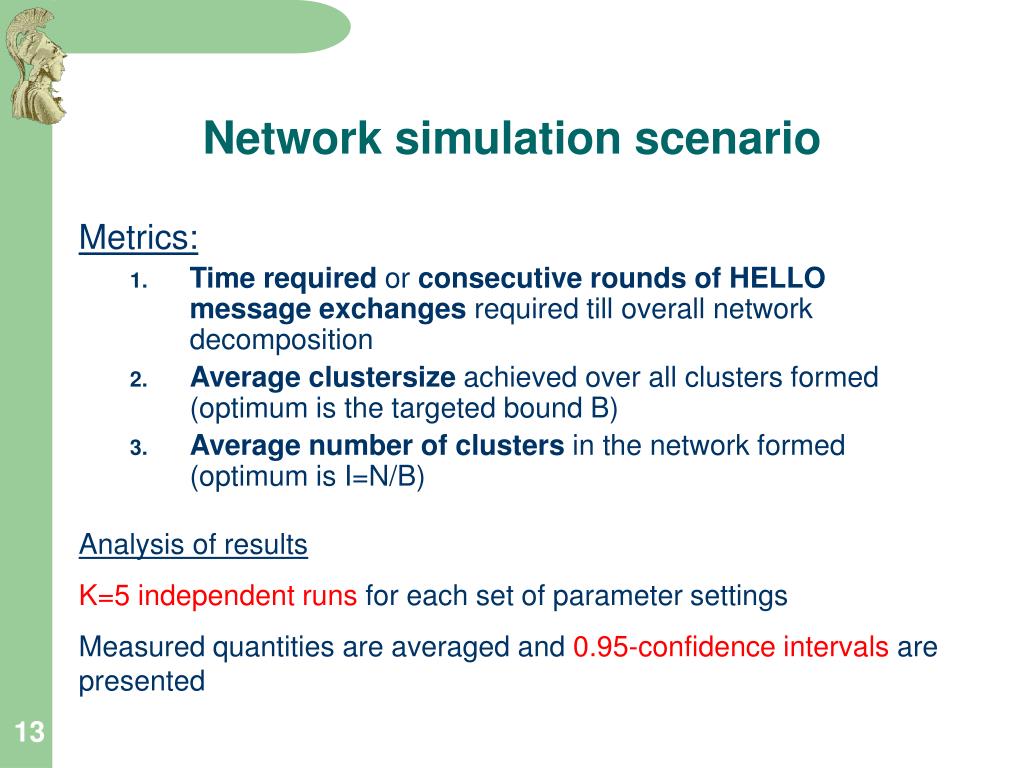 Network simulation scenario

Metrics:

1. Time required or consecutive rounds of HELLO message exchanges required till overall network decomposition
2. Average clustersize achieved over all clusters formed (optimum is the targeted bound B)
3. Average number of clusters in the network formed (optimum is I=N/B)

Analysis of results

K=5 independent runs for each set of parameter settings

Measured quantities are averaged and 0.95-confidence intervals are presented

13